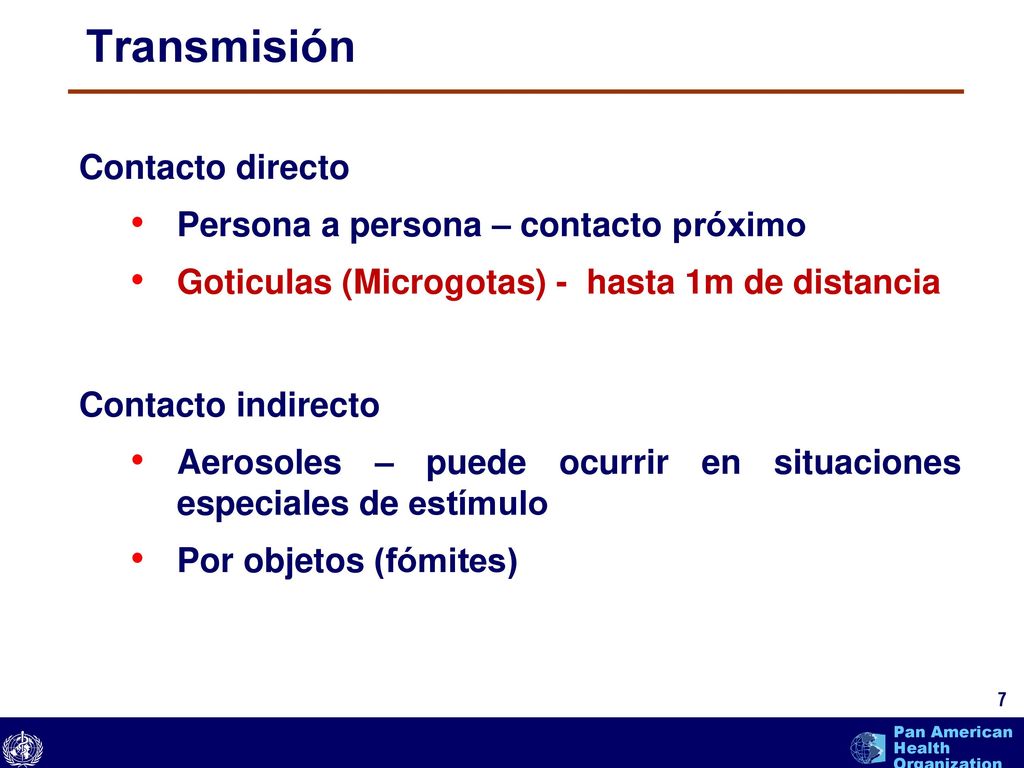 Transmisión

Contacto directo

• Persona a persona – contacto próximo

• Goticulas (Microgotas) - hasta 1m de distancia

Contacto indirecto

• Aerosoles – puede ocurrir en situaciones especiales de estímulo

• Por objetos (fómites)

7

Pan American Health Organization